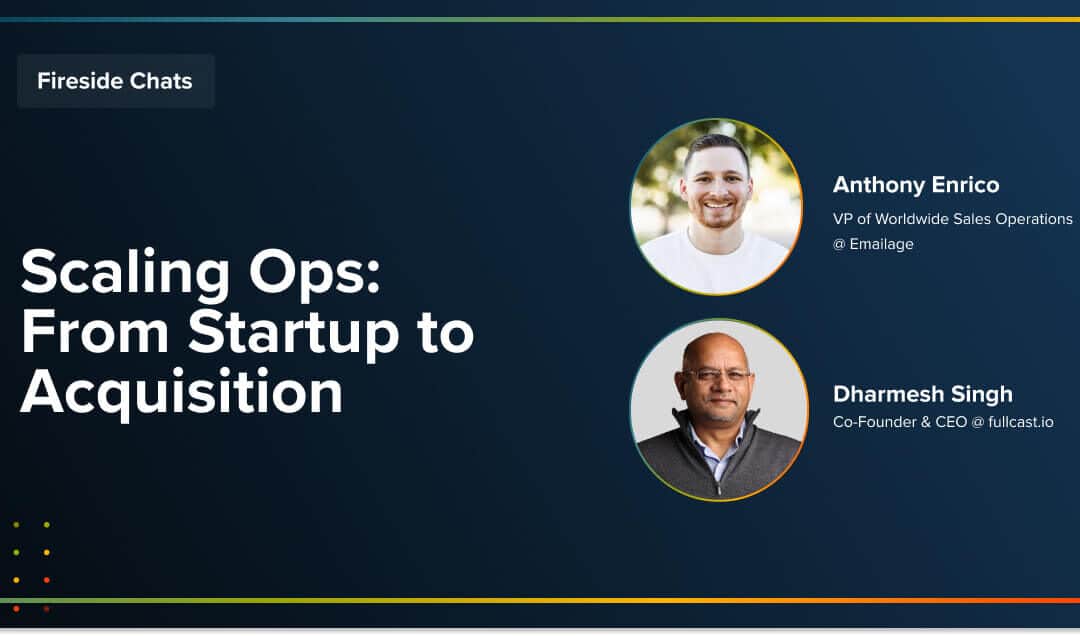 Fireside Chats

Scaling Ops: From Startup to Acquisition

Anthony Enrico
VP of Worldwide Sales Operations @ Emailage

Dharmesh Singh
Co-Founder & CEO @ fullcast.io